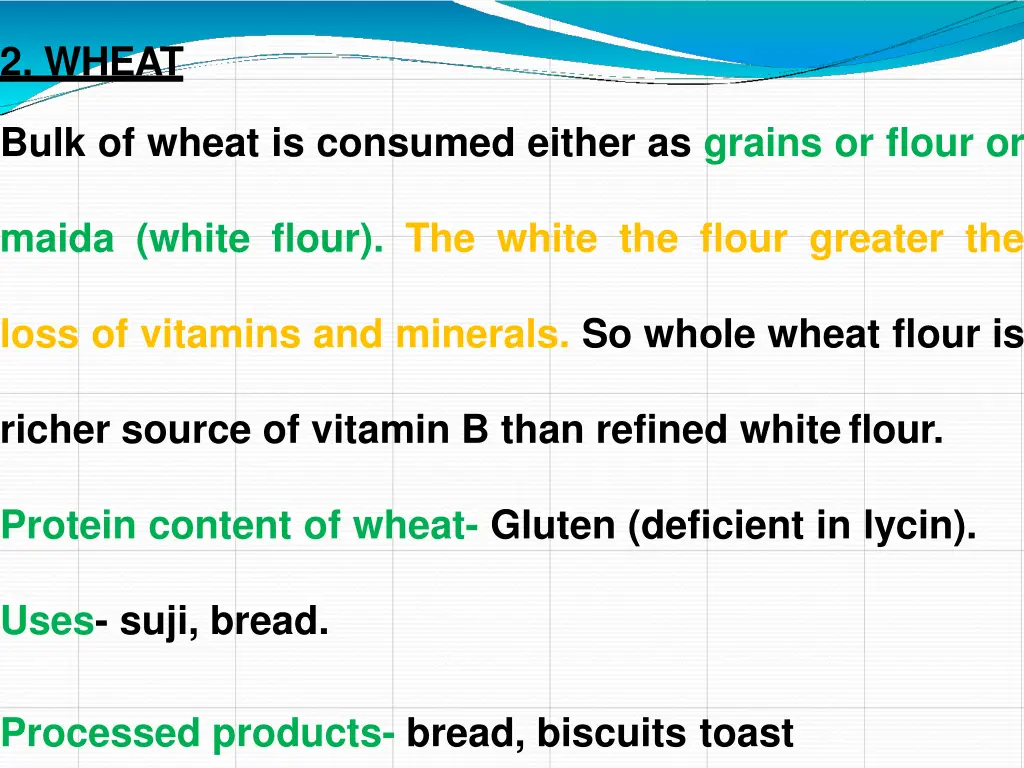 2. WHEAT

Bulk of wheat is consumed either as grains or flour or maida (white flour). The white the flour greater the loss of vitamins and minerals. So whole wheat flour is richer source of vitamin B than refined white flour.

Protein content of wheat- Gluten (deficient in lycin).

Uses- suji, bread.

Processed products- bread, biscuits toast